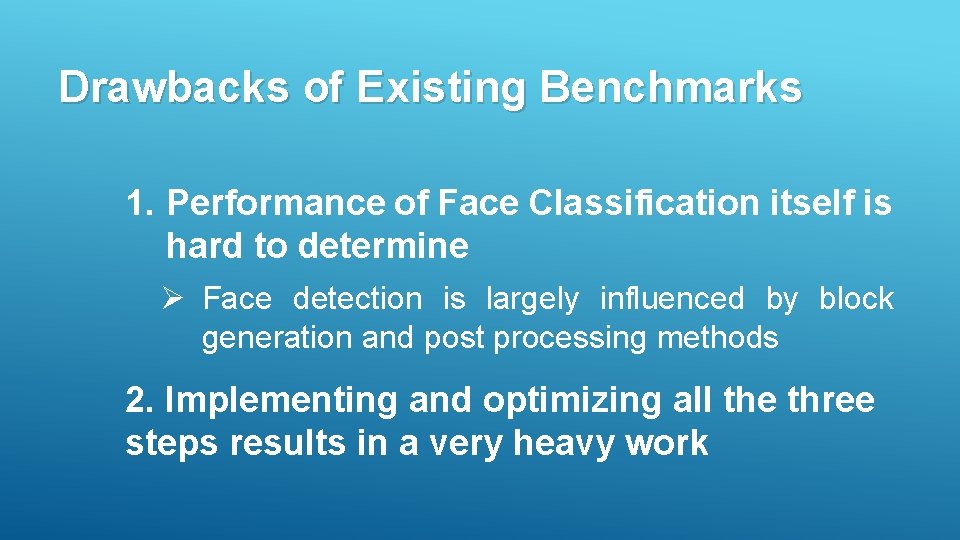 Drawbacks of Existing Benchmarks

1. Performance of Face Classification itself is hard to determine

➢ Face detection is largely influenced by block generation and post processing methods

2. Implementing and optimizing all the three steps results in a very heavy work